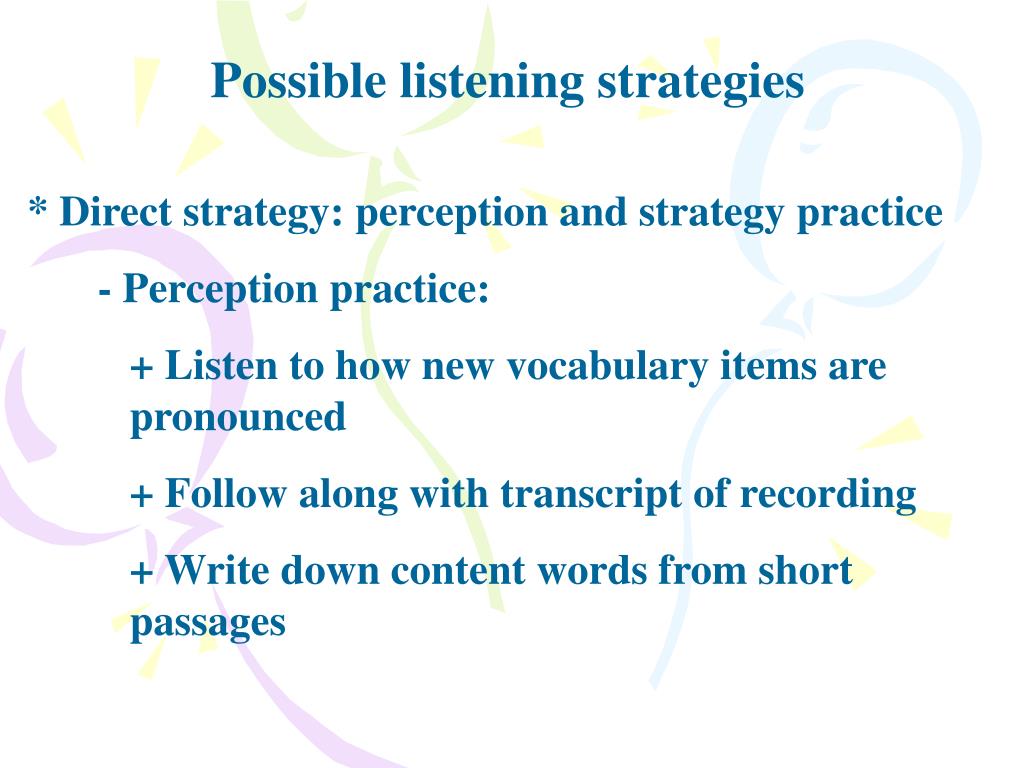 Possible listening strategies

* Direct strategy: perception and strategy practice

- Perception practice:

+ Listen to how new vocabulary items are pronounced

+ Follow along with transcript of recording

+ Write down content words from short passages